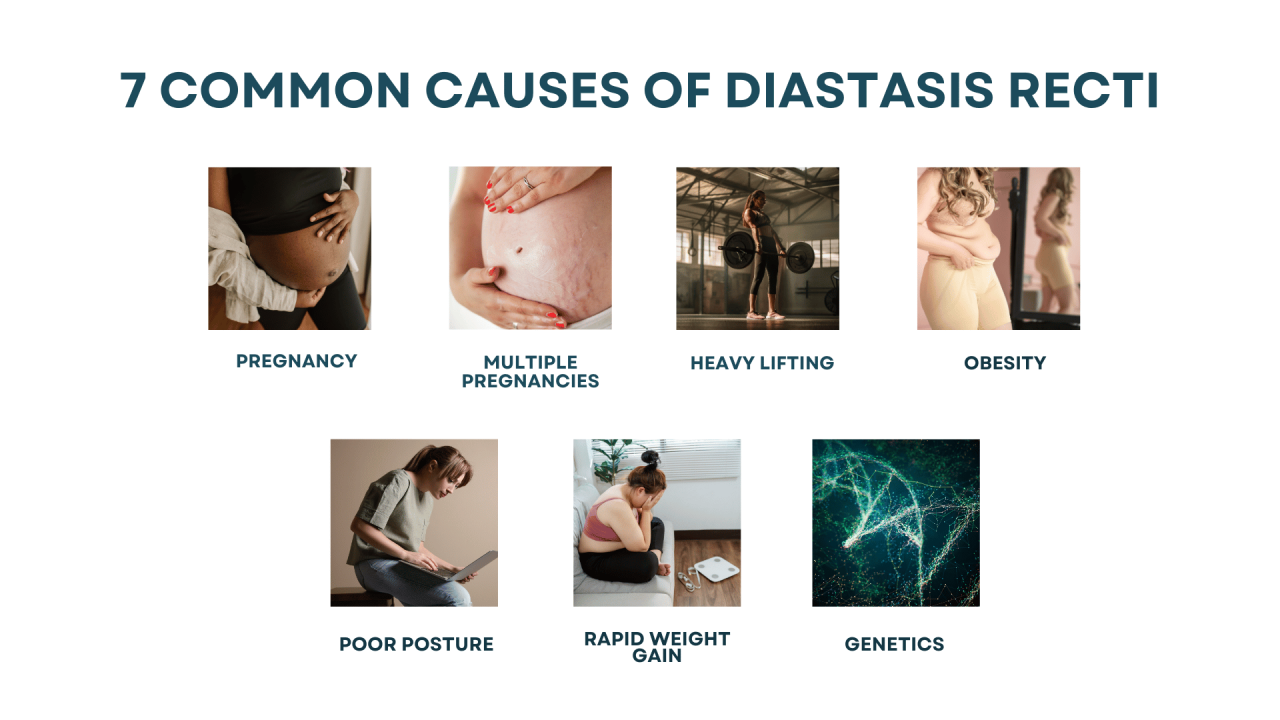 7 COMMON CAUSES OF DIASTASIS RECTI

PREGNANCY

MULTIPLE PREGNANCIES

HEAVY LIFTING

OBESITY

POOR POSTURE

RAPID WEIGHT GAIN

GENETICS